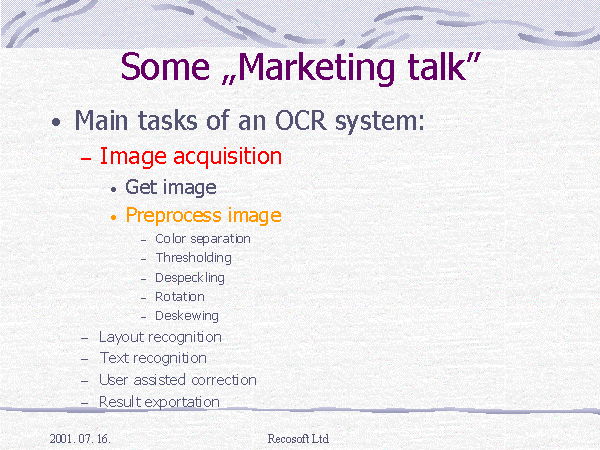 Some „Marketing talk”

• Main tasks of an OCR system:
– Image acquisition
• Get image
• Preprocess image
– Color separation
– Thresholding
– Despeckling
– Rotation
– Deskewing
– Layout recognition
– Text recognition
– User assisted correction
– Result exportation

2001. 07. 16.

Recosoft Ltd